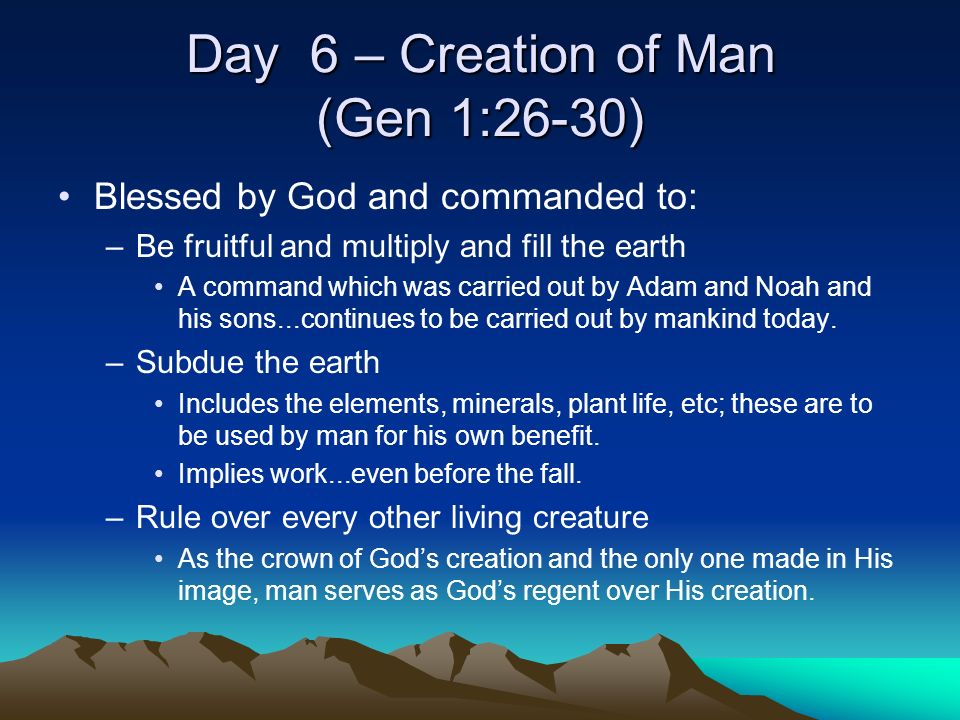 Day 6 – Creation of Man
(Gen 1:26-30)

• Blessed by God and commanded to:
– Be fruitful and multiply and fill the earth
• A command which was carried out by Adam and Noah and his sons...continues to be carried out by mankind today.
– Subdue the earth
• Includes the elements, minerals, plant life, etc; these are to be used by man for his own benefit.
• Implies work...even before the fall.
– Rule over every other living creature
• As the crown of God's creation and the only one made in His image, man serves as God's regent over His creation.